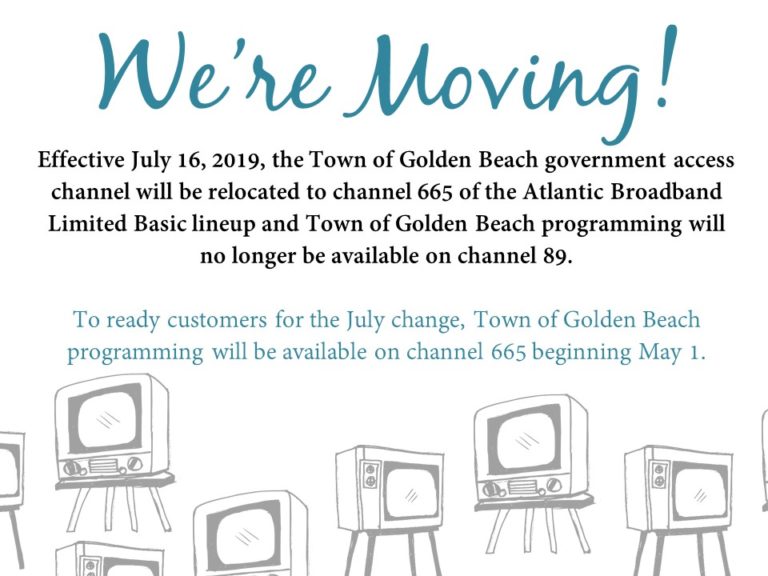 We're Moving!

Effective July 16, 2019, the Town of Golden Beach government access channel will be relocated to channel 665 of the Atlantic Broadband Limited Basic lineup and Town of Golden Beach programming will no longer be available on channel 89.

To ready customers for the July change, Town of Golden Beach programming will be available on channel 665 beginning May 1.